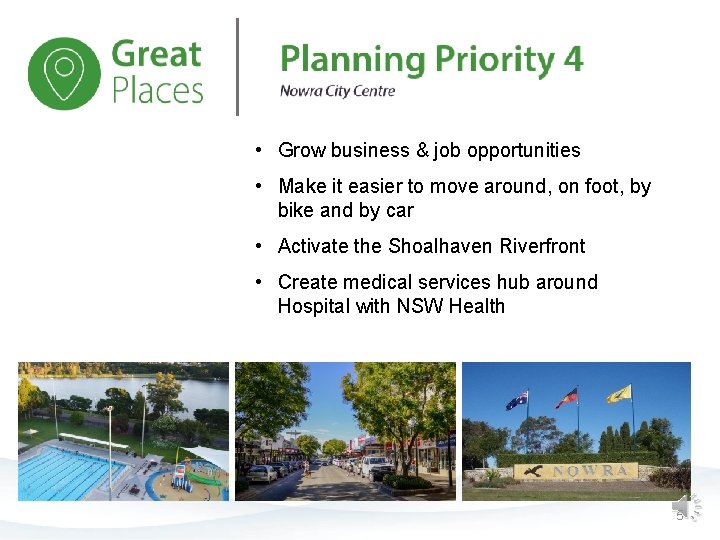 Great Places

Planning Priority 4

Nowra City Centre

• Grow business & job opportunities

• Make it easier to move around, on foot, by bike and by car

• Activate the Shoalhaven Riverfront

• Create medical services hub around Hospital with NSW Health

NOWRA

5